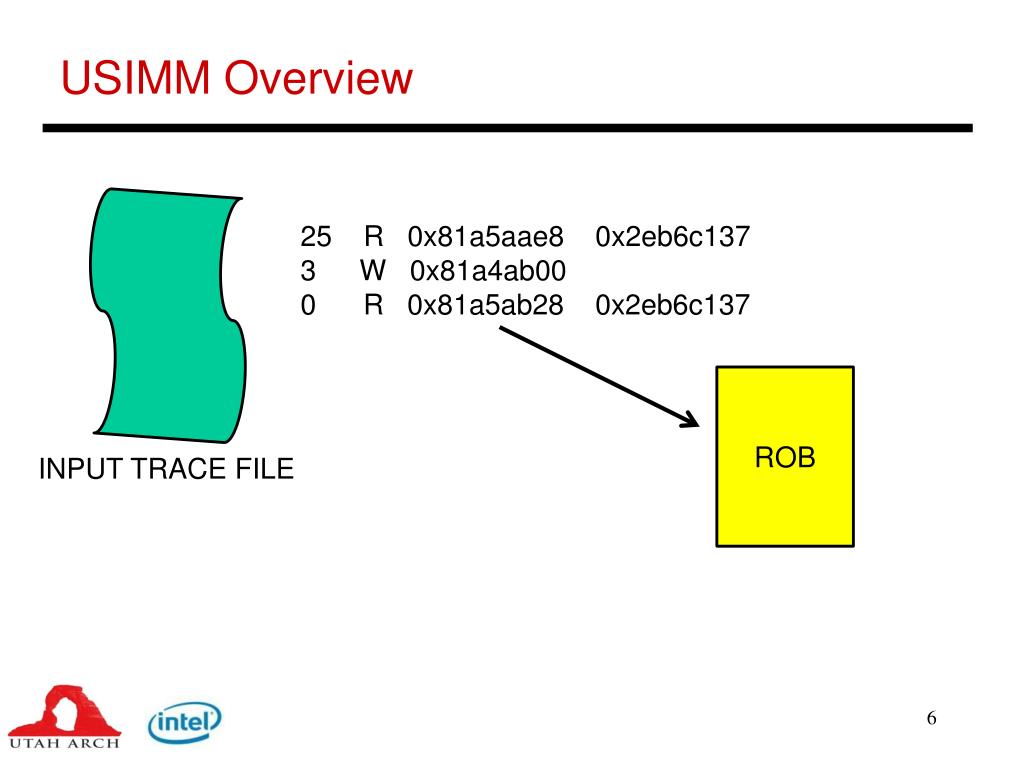 USIMM Overview

25 R 0x81a5aae8 0x2eb6c137
3 W 0x81a4ab00
0 R 0x81a5ab28 0x2eb6c137

INPUT TRACE FILE

ROB

UTAH ARCH

intel

6